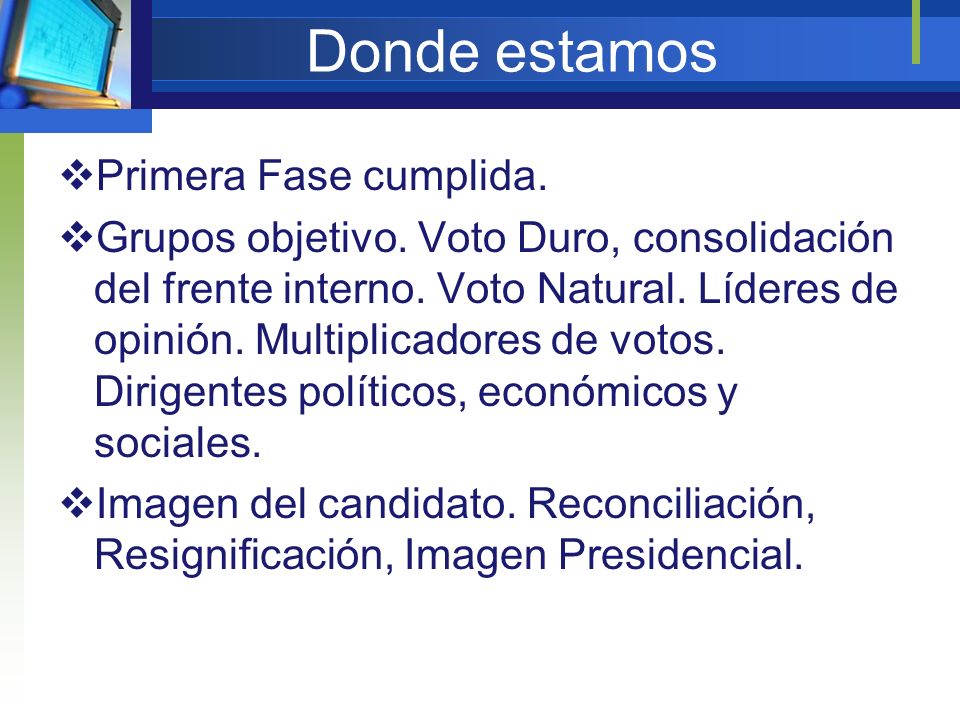 Donde estamos

❖Primera Fase cumplida.

❖Grupos objetivo. Voto Duro, consolidación del frente interno. Voto Natural. Líderes de opinión. Multiplicadores de votos. Dirigentes políticos, económicos y sociales.

❖Imagen del candidato. Reconciliación, Resignificación, Imagen Presidencial.